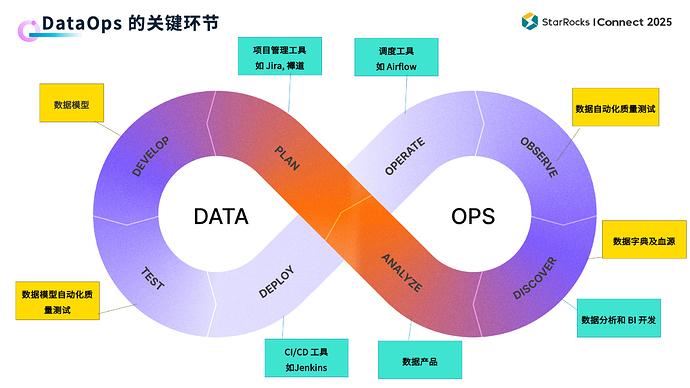 DataOps 的关键环节

StarRocks | Connect 2025

项目管理工具
如 Jira, 禅道

调度工具
如 Airflow

数据模型

数据自动化质量测试

DEVELOP

PLAN

OPERATE

OBSERVE

DATA

OPS

数据字典及血源

TEST

DEPLOY

ANALYZE

DISCOVER

数据模型自动化质量测试

数据分析和 BI 开发

CI/CD 工具
如Jenkins

数据产品